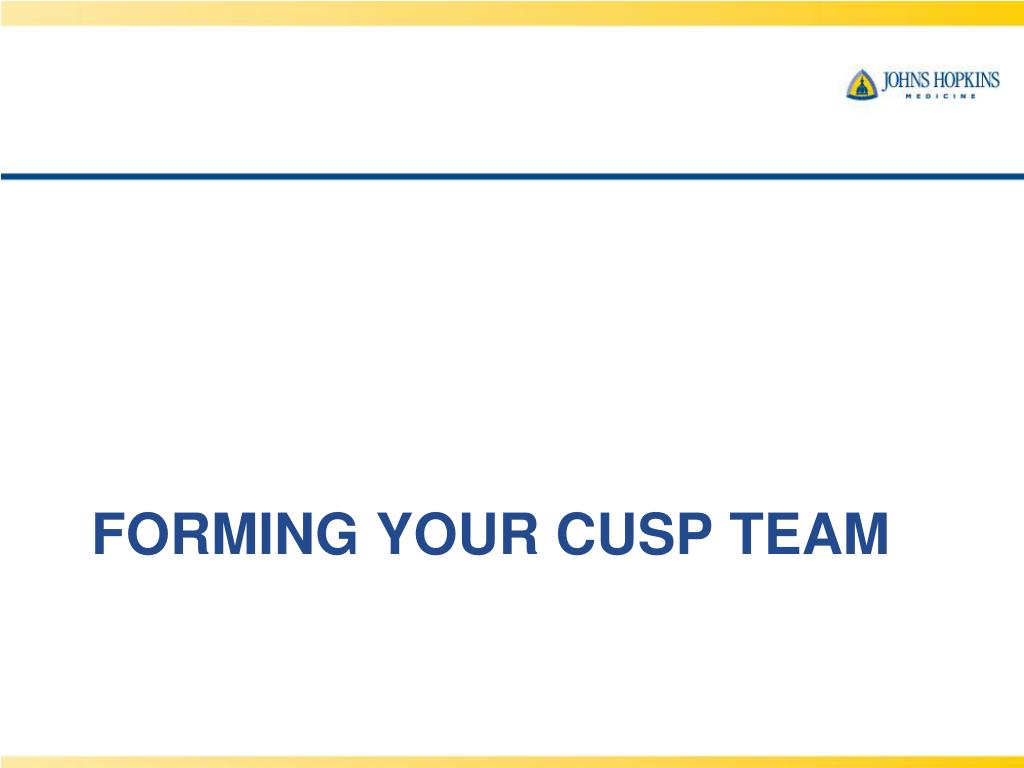 JOHNS HOPKINS
MEDICINE

FORMING YOUR CUSP TEAM